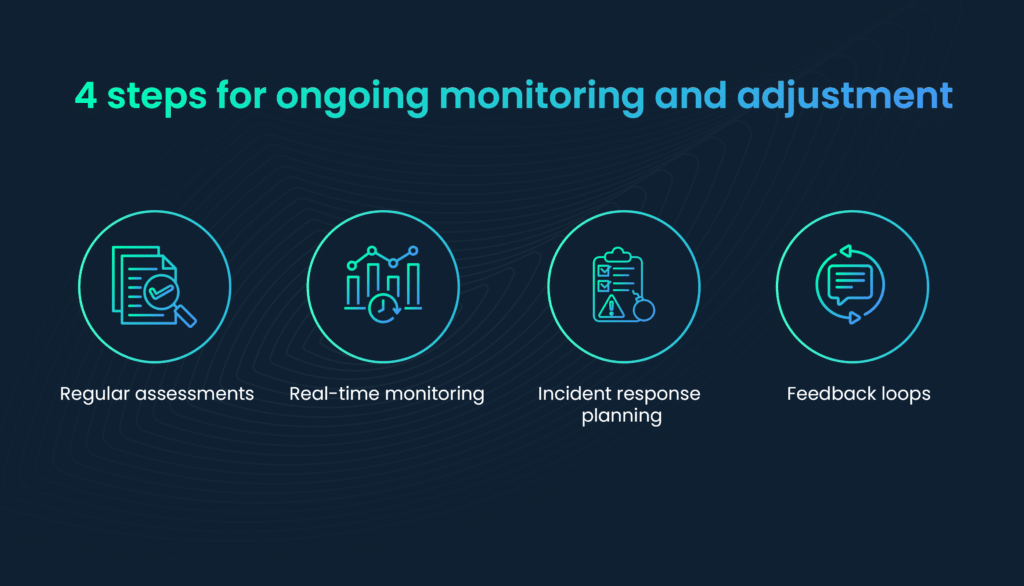 4 steps for ongoing monitoring and adjustment

Regular assessments

Real-time monitoring

Incident response planning

Feedback loops